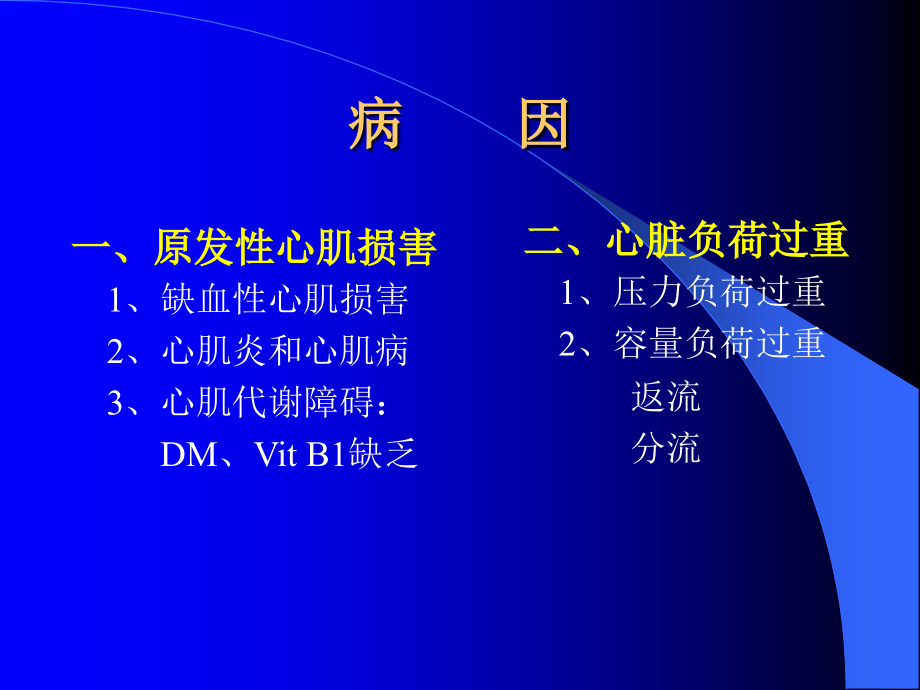 病　　因

一、原发性心肌损害

1、缺血性心肌损害

2、心肌炎和心肌病

3、心肌代谢障碍：

DM、Vit B1缺乏

二、心脏负荷过重

1、压力负荷过重

2、容量负荷过重

返流

分流